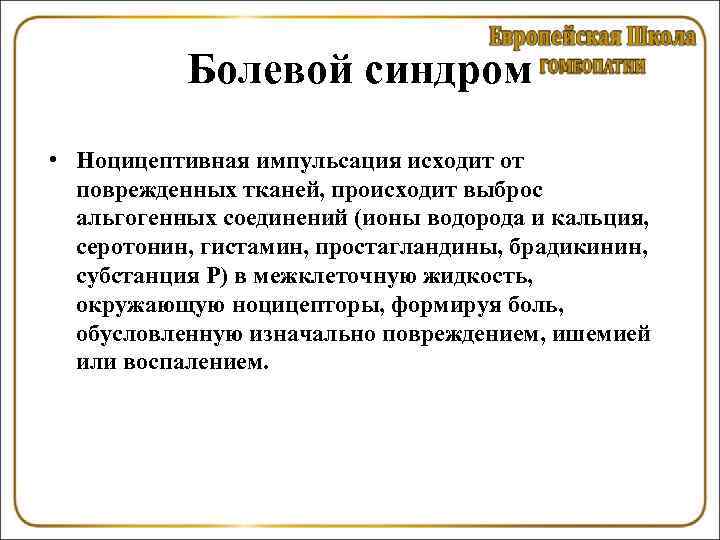 Европейская Школа
ГОМЕОПАТИИ

Болевой синдром

• Ноцицептивная импульсация исходит от поврежденных тканей, происходит выброс альгогенных соединений (ионы водорода и кальция, серотонин, гистамин, простагландины, брадикинин, субстанция Р) в межклеточную жидкость, окружающую ноцицепторы, формируя боль, обусловленную изначально повреждением, ишемией или воспалением.